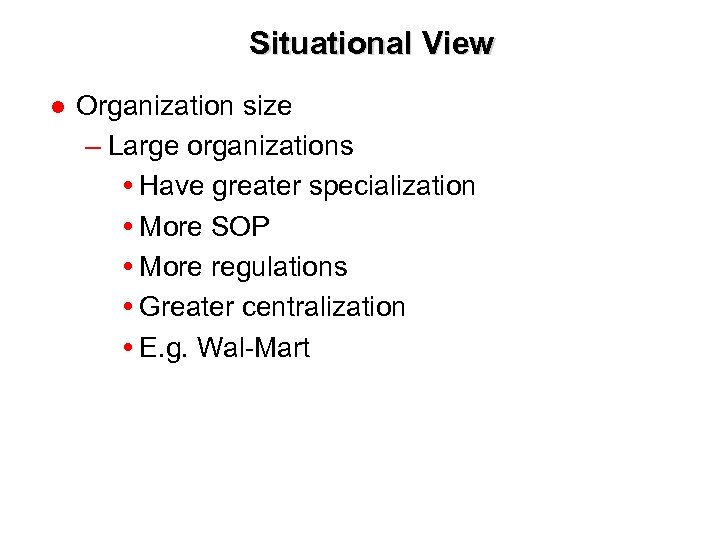 Situational View

● Organization size
– Large organizations
• Have greater specialization
• More SOP
• More regulations
• Greater centralization
• E.g. Wal-Mart